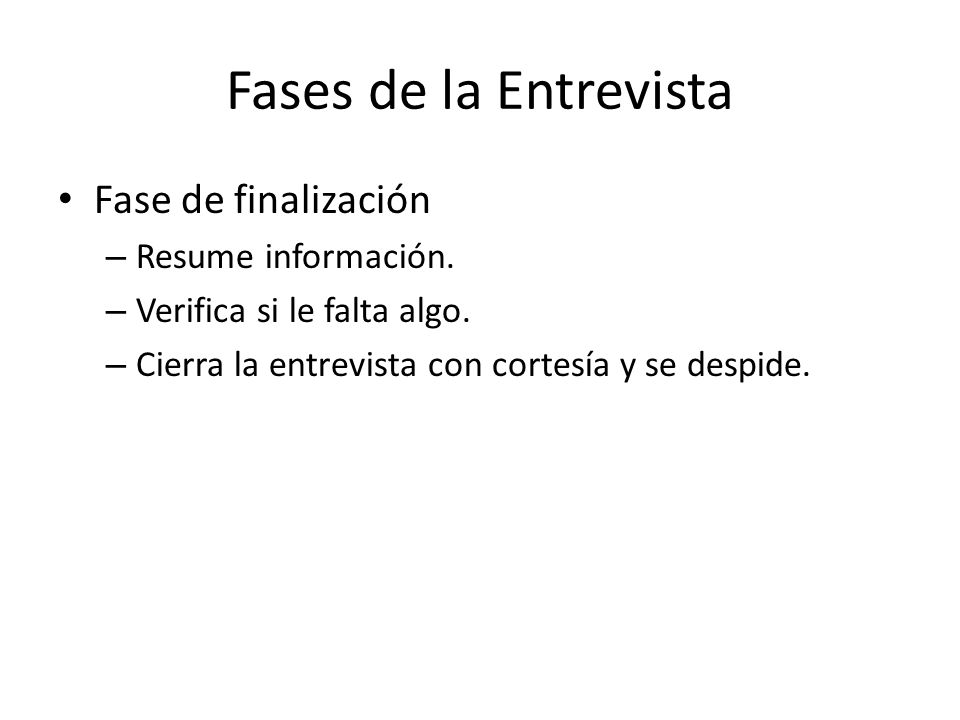 Fases de la Entrevista

• Fase de finalización
  – Resume información.
  – Verifica si le falta algo.
  – Cierra la entrevista con cortesía y se despide.